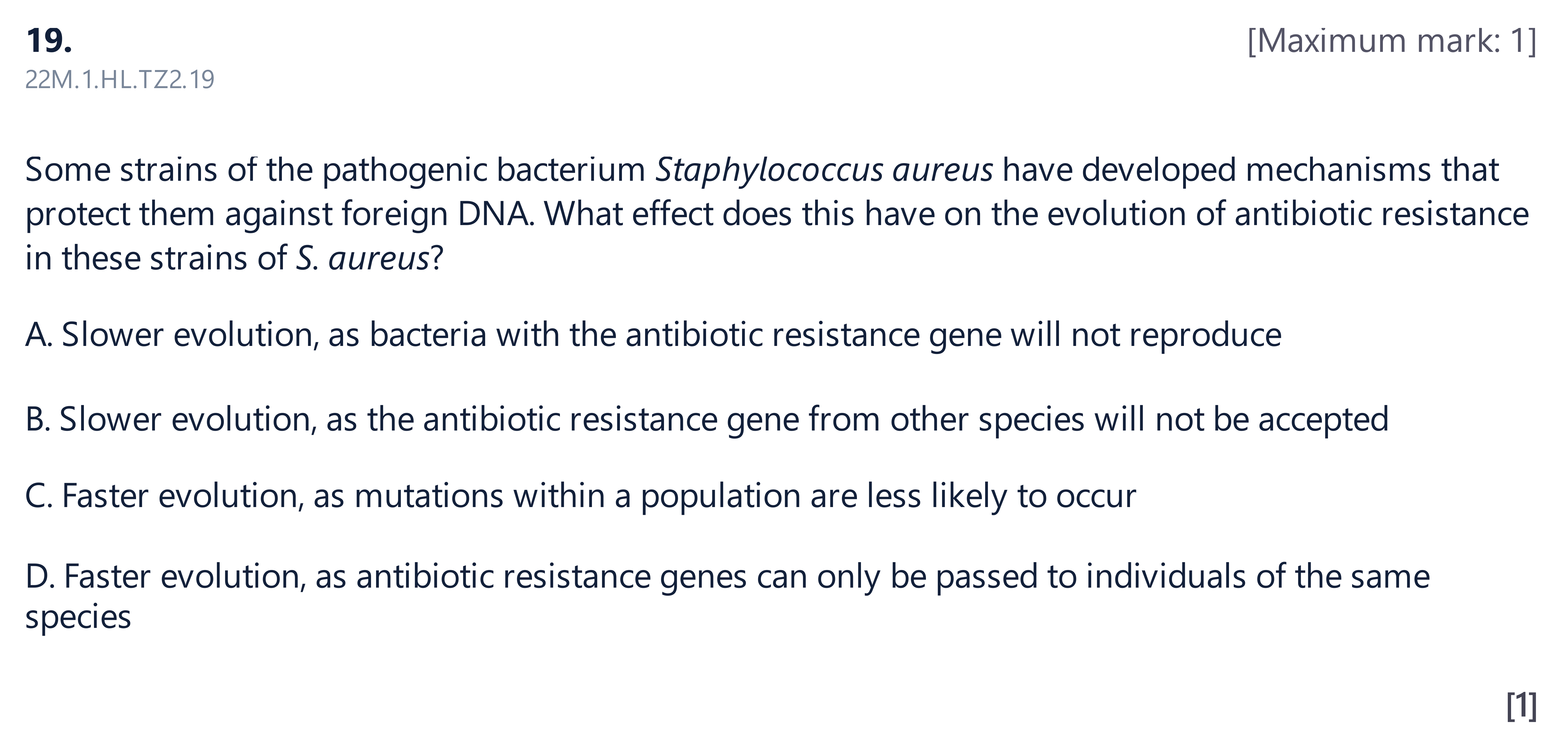 19.

[Maximum mark: 1]

22M.1.HL.TZ2.19

Some strains of the pathogenic bacterium Staphylococcus aureus have developed mechanisms that protect them against foreign DNA. What effect does this have on the evolution of antibiotic resistance in these strains of S. aureus?

A. Slower evolution, as bacteria with the antibiotic resistance gene will not reproduce

B. Slower evolution, as the antibiotic resistance gene from other species will not be accepted

C. Faster evolution, as mutations within a population are less likely to occur

D. Faster evolution, as antibiotic resistance genes can only be passed to individuals of the same species

[1]